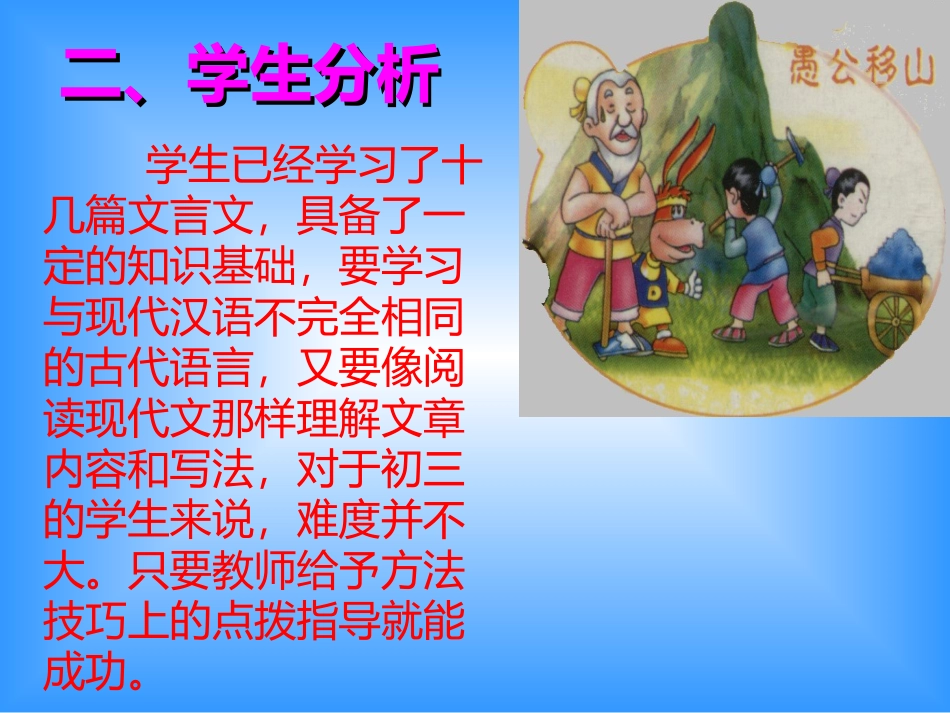 二、学生分析

学生已经学习了十几篇文言文，具备了一定的知识基础，要学习与现代汉语不完全相同的古代语言，又要像阅读现代文那样理解文章内容和写法，对于初三的学生来说，难度并不大。只要教师给予方法技巧上的点拨指导就能成功。

愚公移山